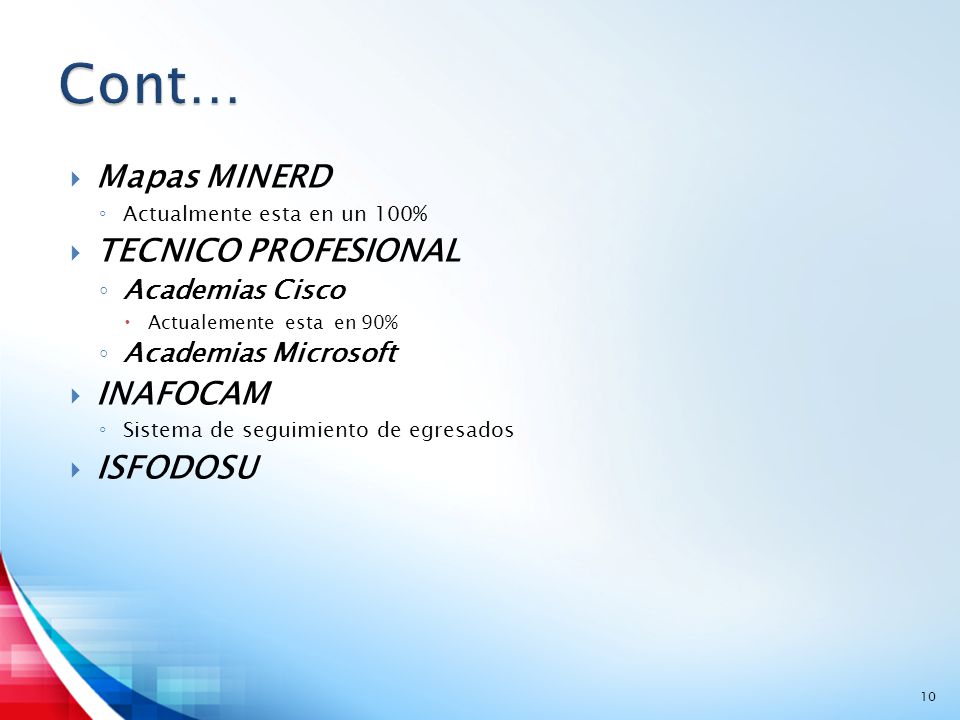 Cont…

Mapas MINERD

Actualmente esta en un 100%

TECNICO PROFESIONAL

Academias Cisco

Actualemente esta en 90%

Academias Microsoft

INAFOCAM

Sistema de seguimiento de egresados

ISFODOSU

10